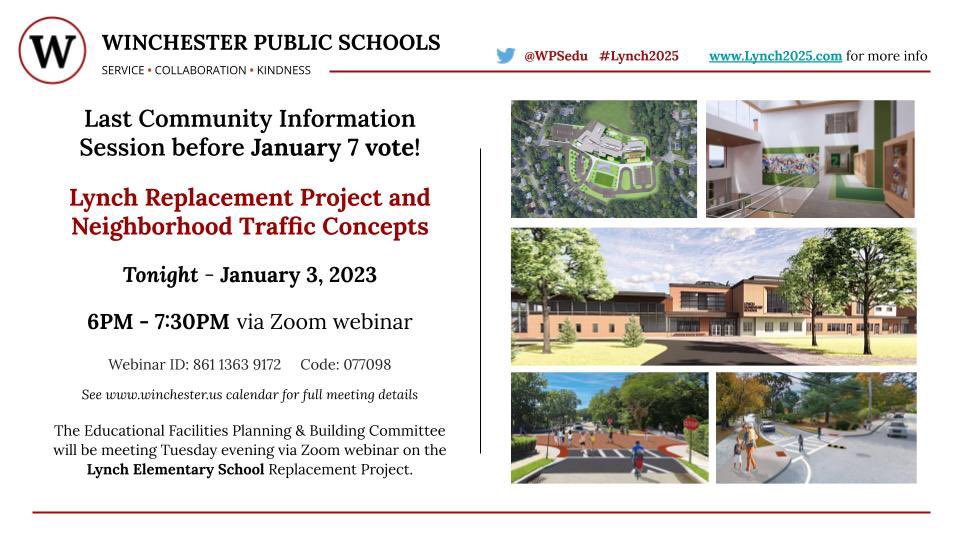 W

WINCHESTER PUBLIC SCHOOLS

SERVICE • COLLABORATION • KINDNESS

@WPSedu #Lynch2025 www.Lynch2025.com for more info

Last Community Information Session before January 7 vote!

Lynch Replacement Project and Neighborhood Traffic Concepts

Tonight - January 3, 2023

6PM - 7:30PM via Zoom webinar

Webinar ID: 861 1363 9172 Code: 077098

See www.winchester.us calendar for full meeting details

The Educational Facilities Planning & Building Committee will be meeting Tuesday evening via Zoom webinar on the Lynch Elementary School Replacement Project.